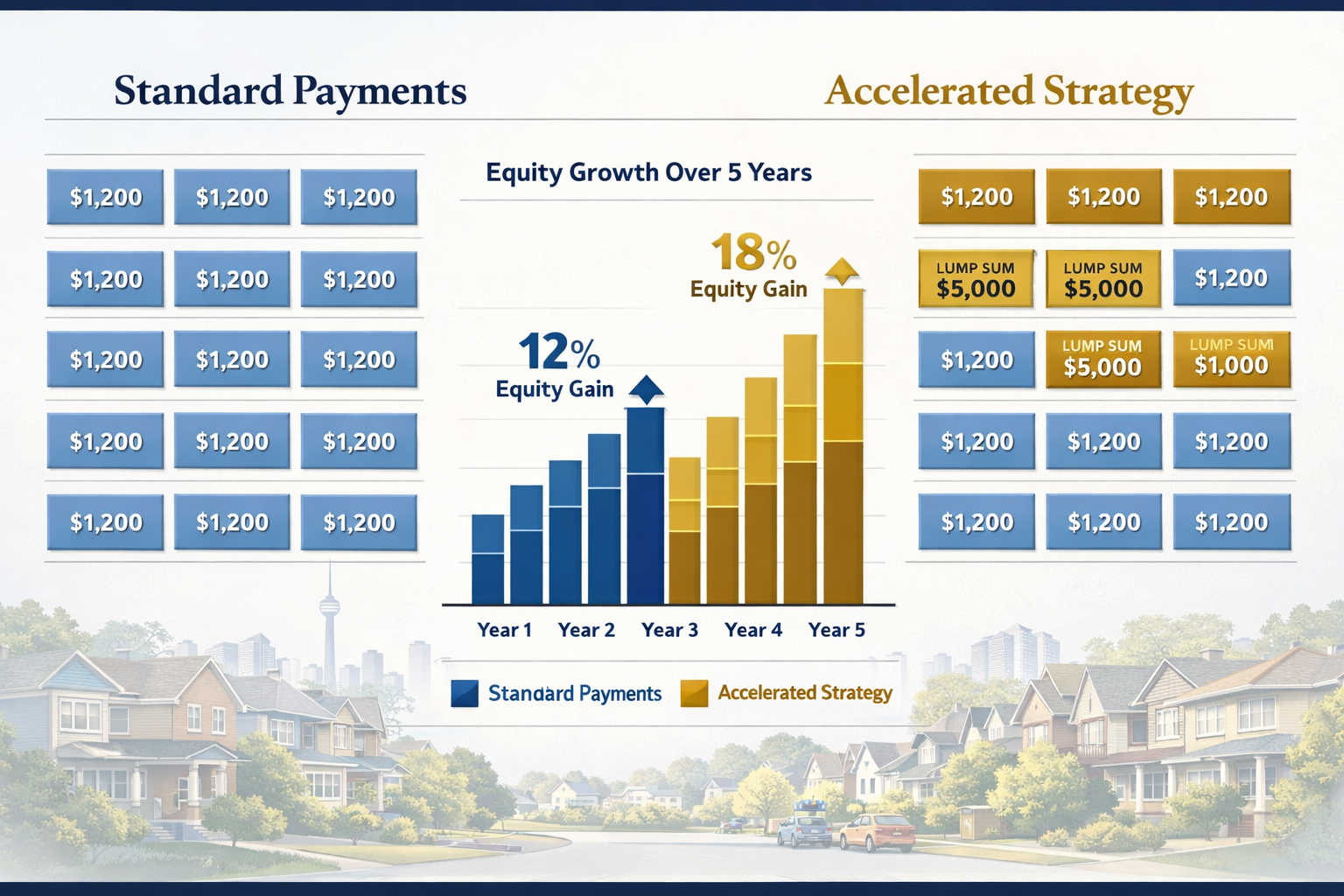 Standard Payments

| $1,200 | $1,200 | $1,200 |
|---|---|---|
| $1,200 | $1,200 | $1,200 |
| $1,200 | $1,200 | $1,200 |
| $1,200 | $1,200 | $1,200 |
| $1,200 | $1,200 | $1,200 |

Equity Growth Over 5 Years

12% Equity Gain

18% Equity Gain

Year 1 Year 2 Year 3 Year 4 Year 5

Standard Payments Accelerated Strategy

Accelerated Strategy

| $1,200 | $1,200 | $1,200 |
|---|---|---|
| LUMP SUM $5,000 | LUMP SUM $5,000 | $1,200 |
| $1,200 | LUMP SUM $5,000 | LUMP SUM $1,000 |
| $1,200 | $1,200 | $1,200 |
| $1,200 | $1,200 | $1,200 |